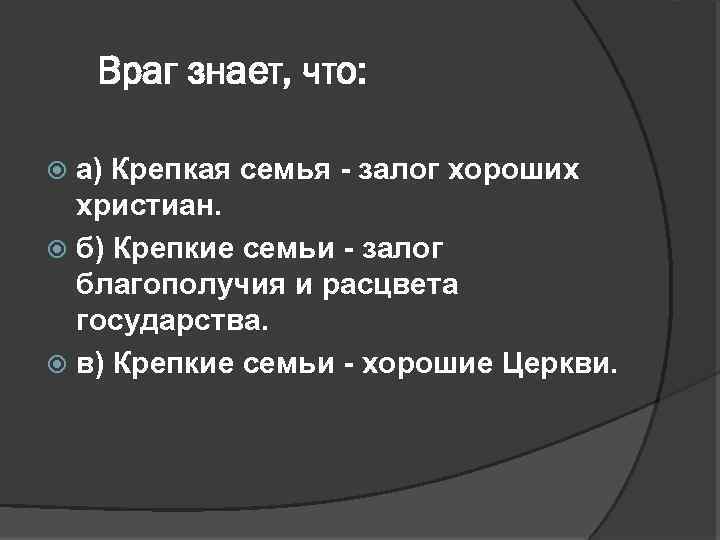 Враг знает, что:

а) Крепкая семья - залог хороших христиан.

б) Крепкие семьи - залог благополучия и расцвета государства.

в) Крепкие семьи - хорошие Церкви.